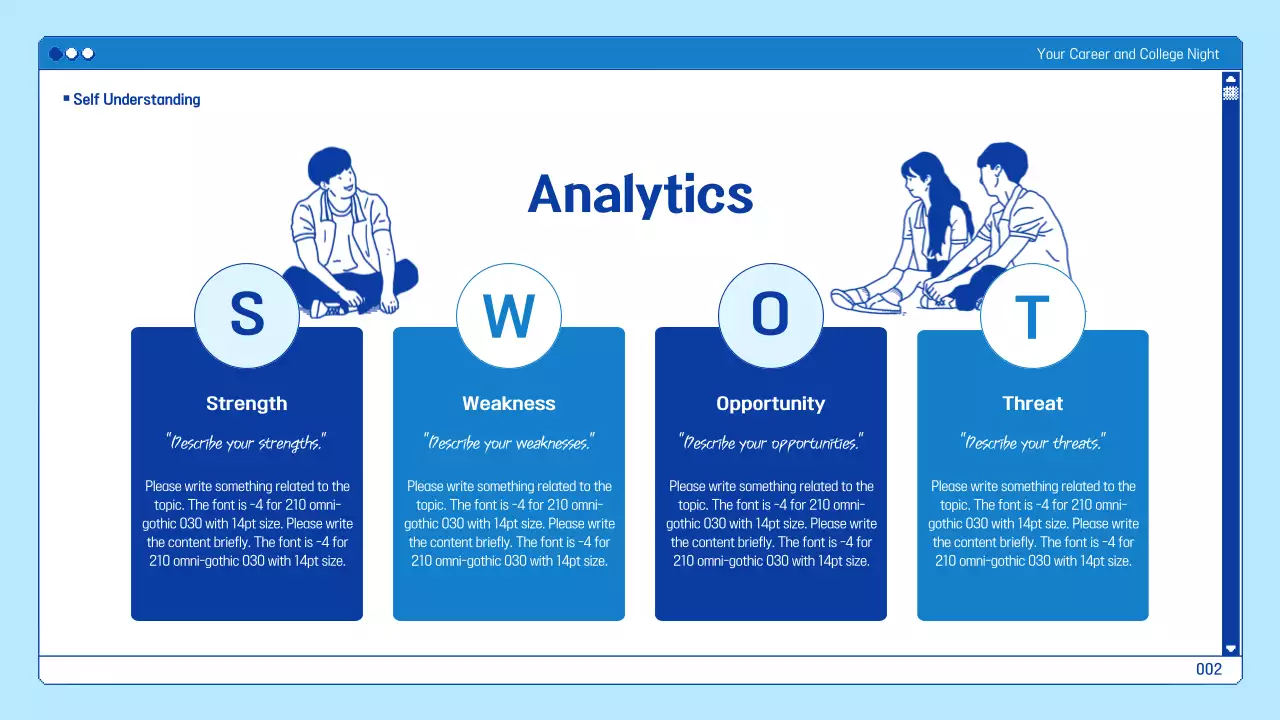 Your Career and College Night

Self Understanding

Analytics

S

Strength

"Describe your strengths."

Please write something related to the topic. The font is -4 for 210 omni-gothic 030 with 14pt size. Please write the content briefly. The font is -4 for 210 omni-gothic 030 with 14pt size.

W

Weakness

"Describe your weaknesses."

Please write something related to the topic. The font is -4 for 210 omni-gothic 030 with 14pt size. Please write the content briefly. The font is -4 for 210 omni-gothic 030 with 14pt size.

O

Opportunity

"Describe your opportunities."

Please write something related to the topic. The font is -4 for 210 omni-gothic 030 with 14pt size. Please write the content briefly. The font is -4 for 210 omni-gothic 030 with 14pt size.

T

Threat

"Describe your threats."

Please write something related to the topic. The font is -4 for 210 omni-gothic 030 with 14pt size. Please write the content briefly. The font is -4 for 210 omni-gothic 030 with 14pt size.

002